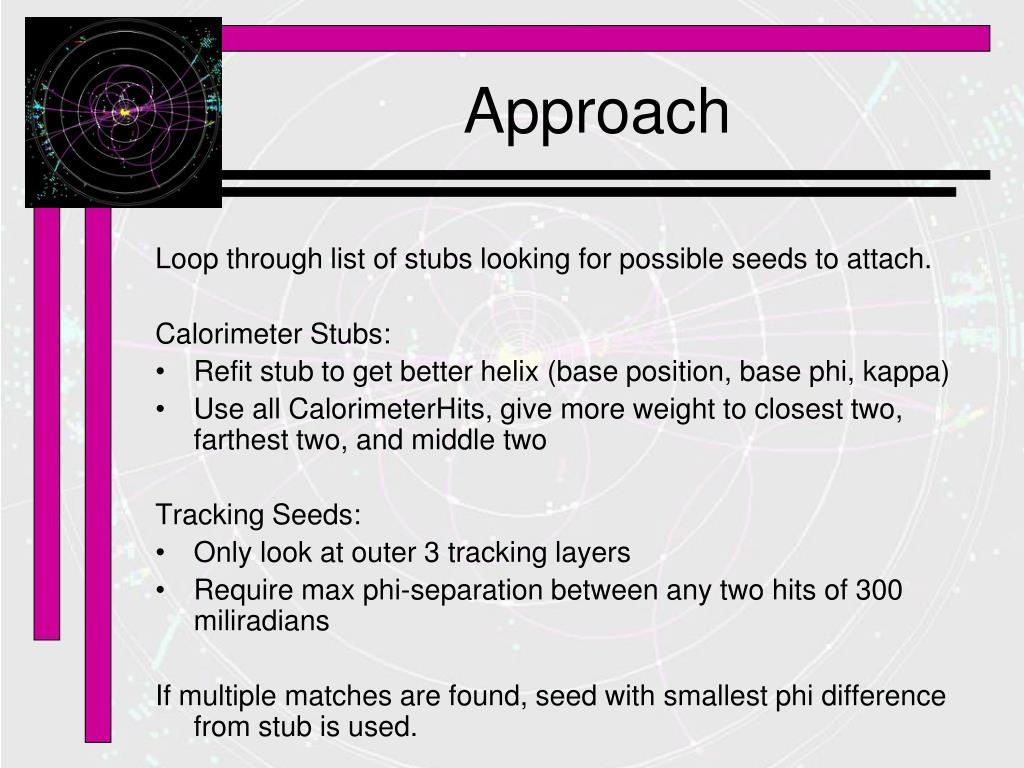 Approach

Loop through list of stubs looking for possible seeds to attach.

Calorimeter Stubs:
• Refit stub to get better helix (base position, base phi, kappa)
• Use all CalorimeterHits, give more weight to closest two, farthest two, and middle two

Tracking Seeds:
• Only look at outer 3 tracking layers
• Require max phi-separation between any two hits of 300 miliradians

If multiple matches are found, seed with smallest phi difference from stub is used.